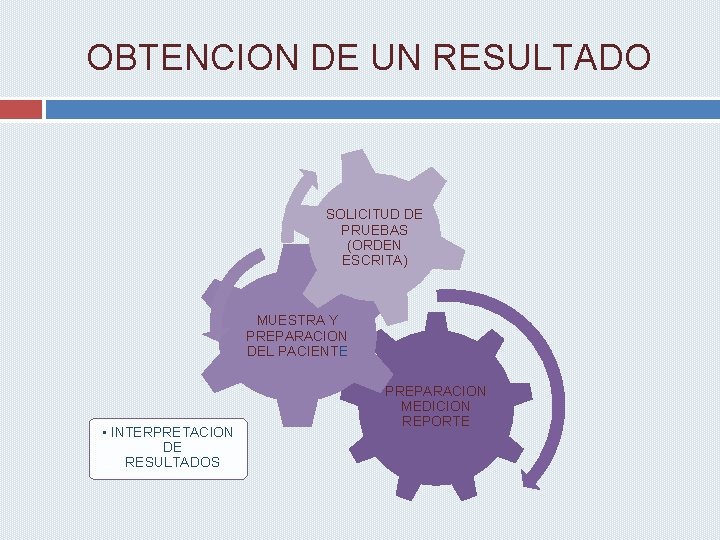 OBTENCION DE UN RESULTADO

SOLICITUD DE PRUEBAS (ORDEN ESCRITA)

MUESTRA Y PREPARACION DEL PACIENTE

PREPARACION MEDICION REPORTE

• INTERPRETACION DE RESULTADOS